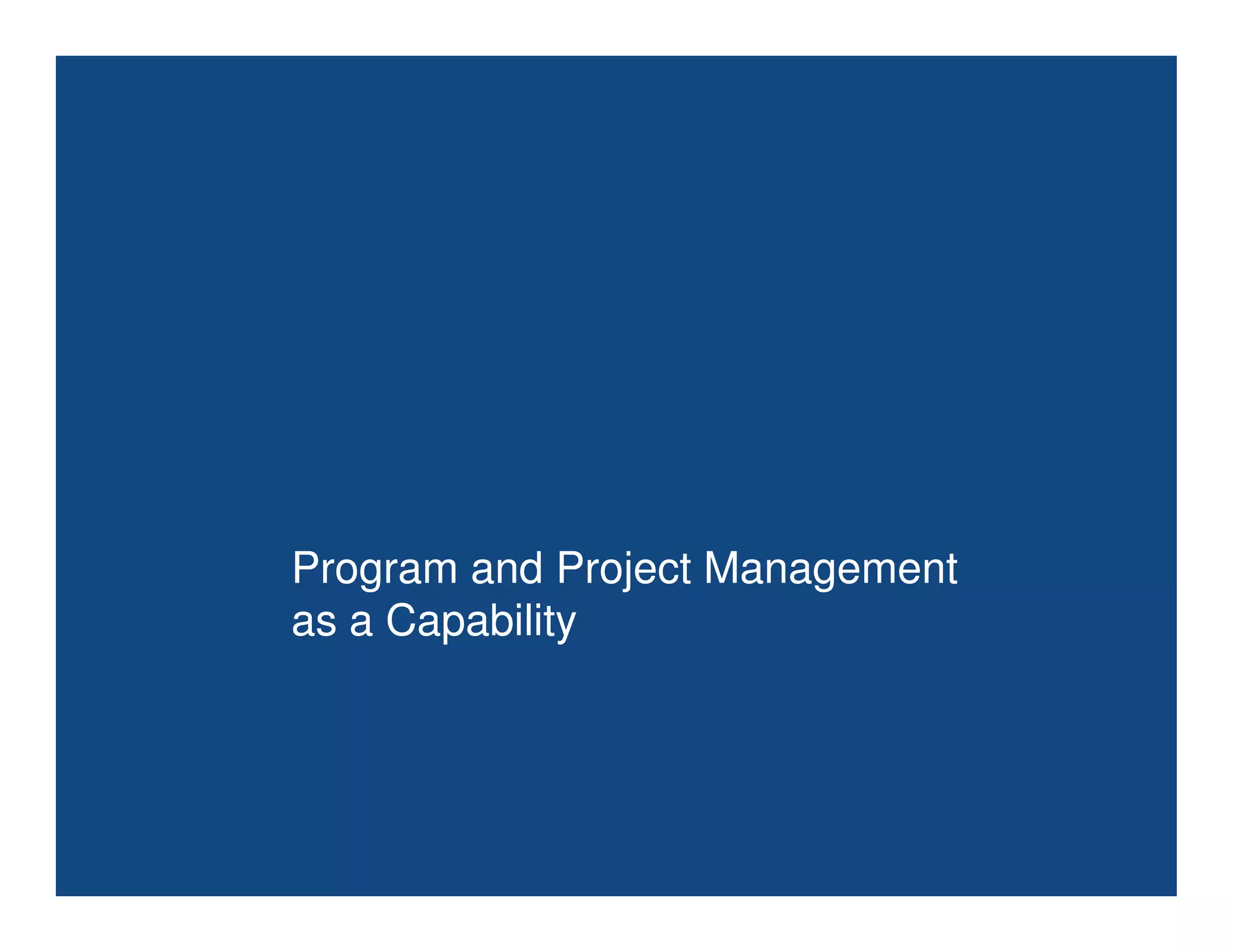 Program and Project Management as a Capability